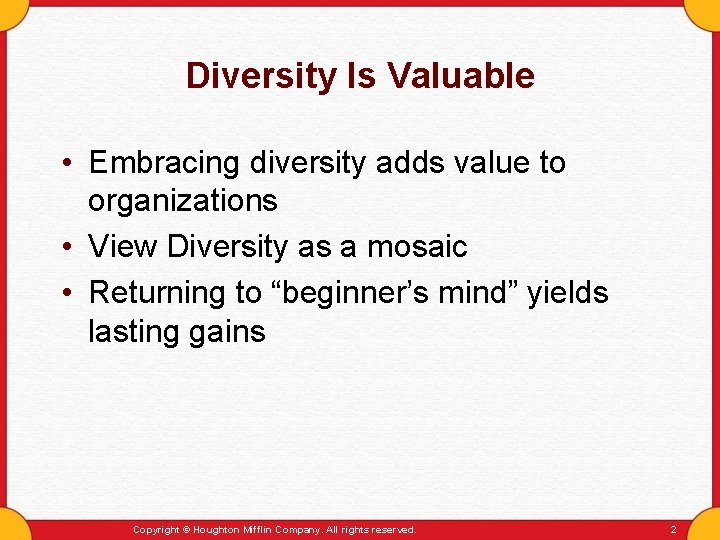 Diversity Is Valuable

• Embracing diversity adds value to organizations
• View Diversity as a mosaic
• Returning to “beginner’s mind” yields lasting gains

Copyright © Houghton Mifflin Company. All rights reserved.

2